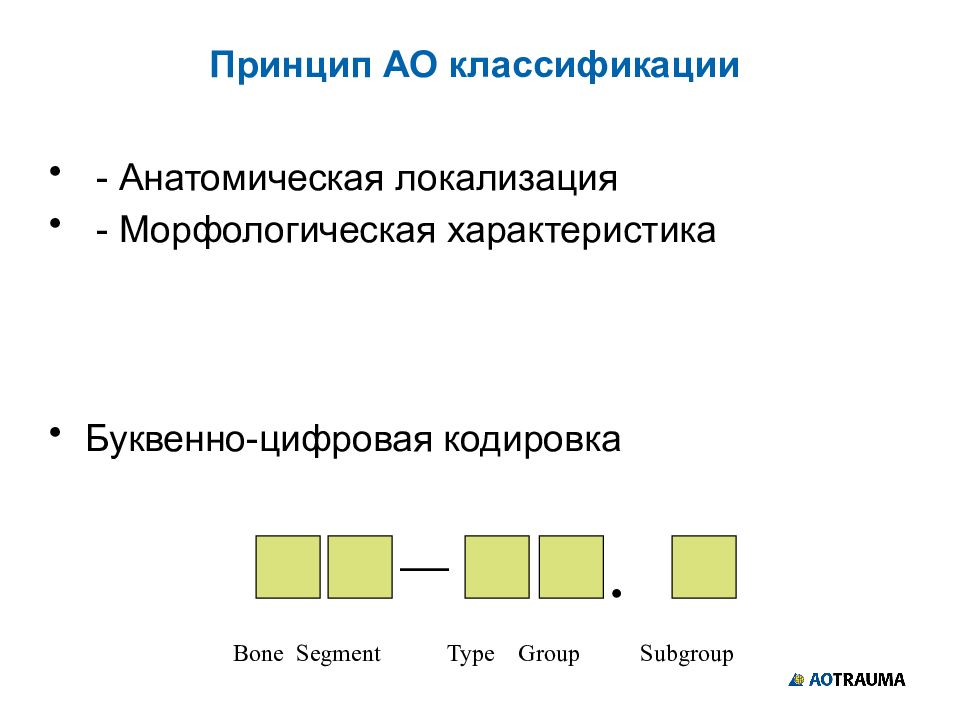 Принцип АО классификации

• - Анатомическая локализация
• - Морфологическая характеристика

• Буквенно-цифровая кодировка

—

.

Bone Segment Type Group Subgroup

AOTRAUMA